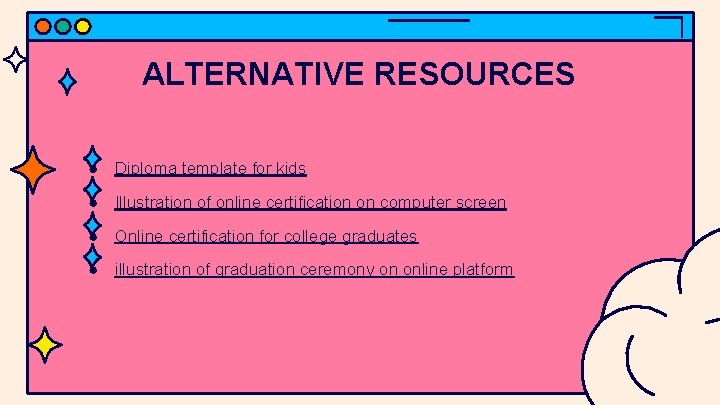 ALTERNATIVE RESOURCES

Diploma template for kids
Illustration of online certification on computer screen
Online certification for college graduates
illustration of graduation ceremony on online platform